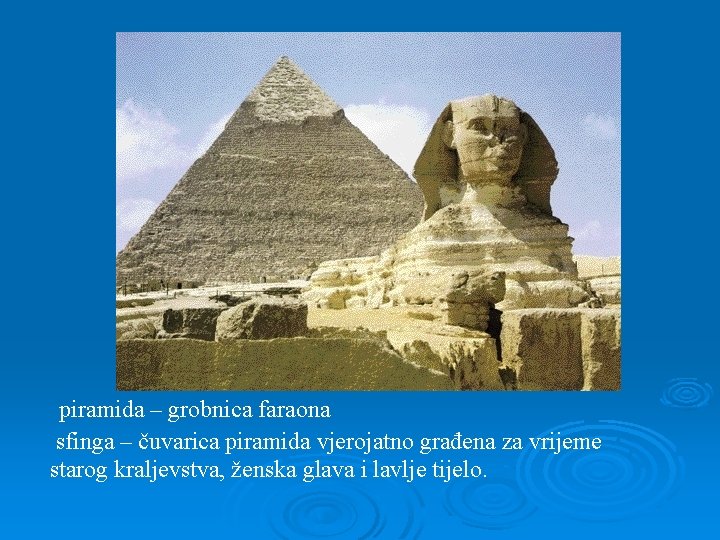 piramida – grobnica faraona

sfinga – čuvarica piramida vjerojatno građena za vrijeme starog kraljevstva, ženska glava i lavlje tijelo.